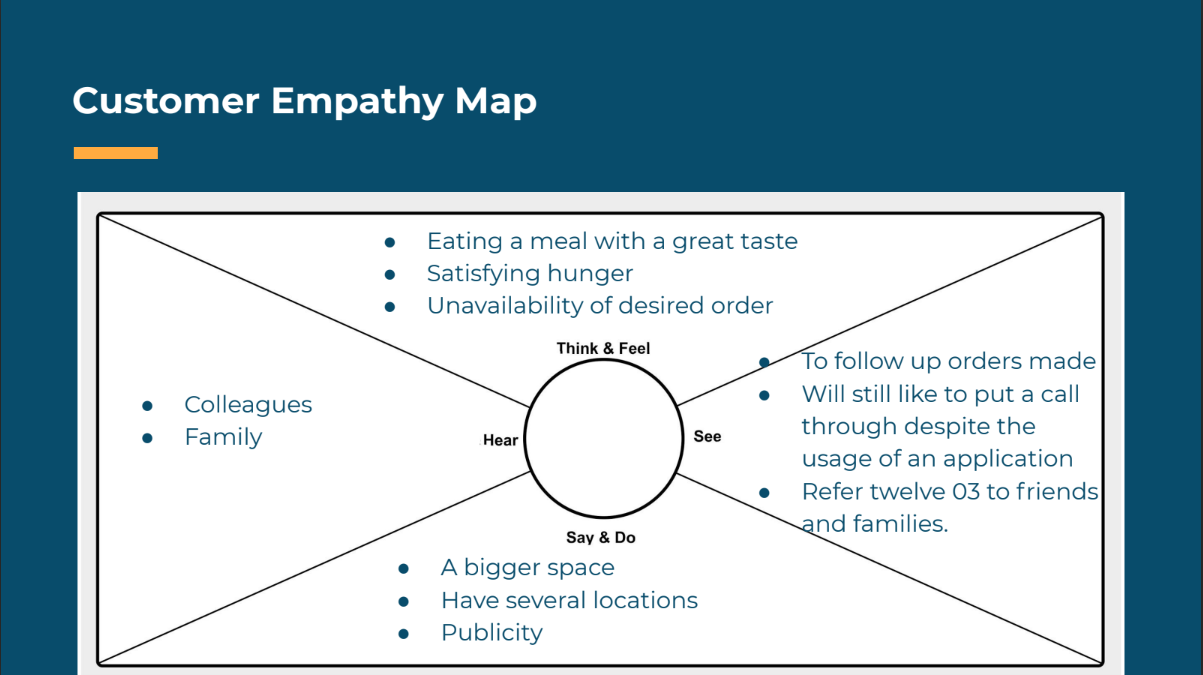 Customer Empathy Map

- Eating a meal with a great taste
- Satisfying hunger
- Unavailability of desired order

Think & Feel

- Colleagues
- Family

Hear

See

- To follow up orders made
- Will still like to put a call through despite the usage of an application
- Refer twelve 03 to friends and families.

Say & Do

- A bigger space
- Have several locations
- Publicity